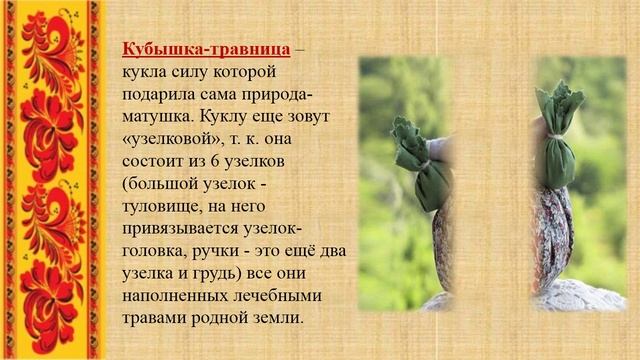 Кубышка-травница – кукла силу которой подарила сама природа-матушка. Куклу еще зовут «узелковой», т. к. она состоит из 6 узелков (большой узелок - туловище, на него привязывается узелок-головка, ручки - это ещё два узелка и грудь) все они наполненных лечебными травами родной земли.